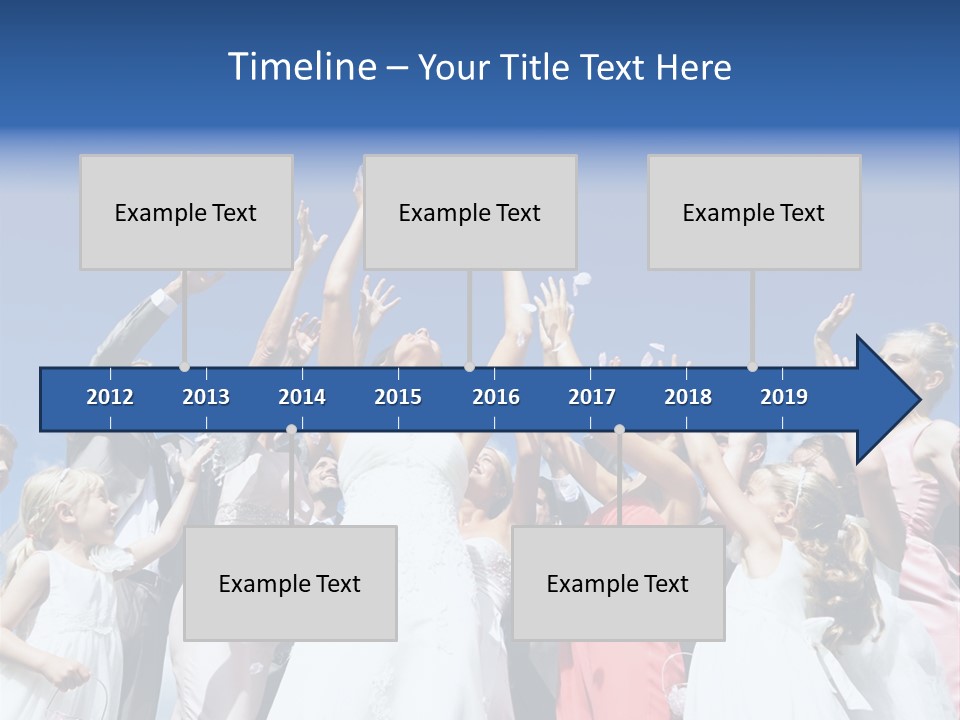 Timeline – Your Title Text Here

Example Text

Example Text

Example Text

2012 2013 2014 2015 2016 2017 2018 2019

Example Text

Example Text